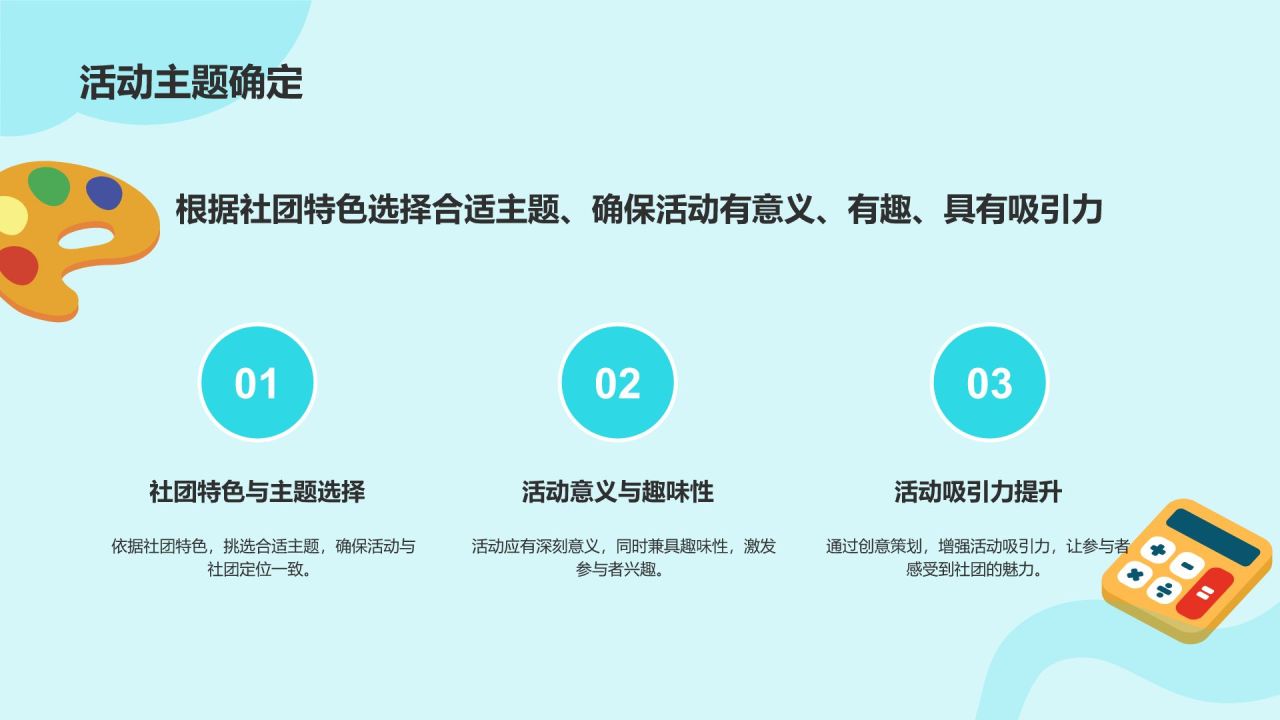 活动主题确定

根据社团特色选择合适主题、确保活动有意义、有趣、具有吸引力

01

社团特色与主题选择

依据社团特色，挑选合适主题，确保活动与社团定位一致。

02

活动意义与趣味性

活动应有深刻意义，同时兼具趣味性，激发参与者兴趣。

03

活动吸引力提升

通过创意策划，增强活动吸引力，让参与者感受到社团的魅力。